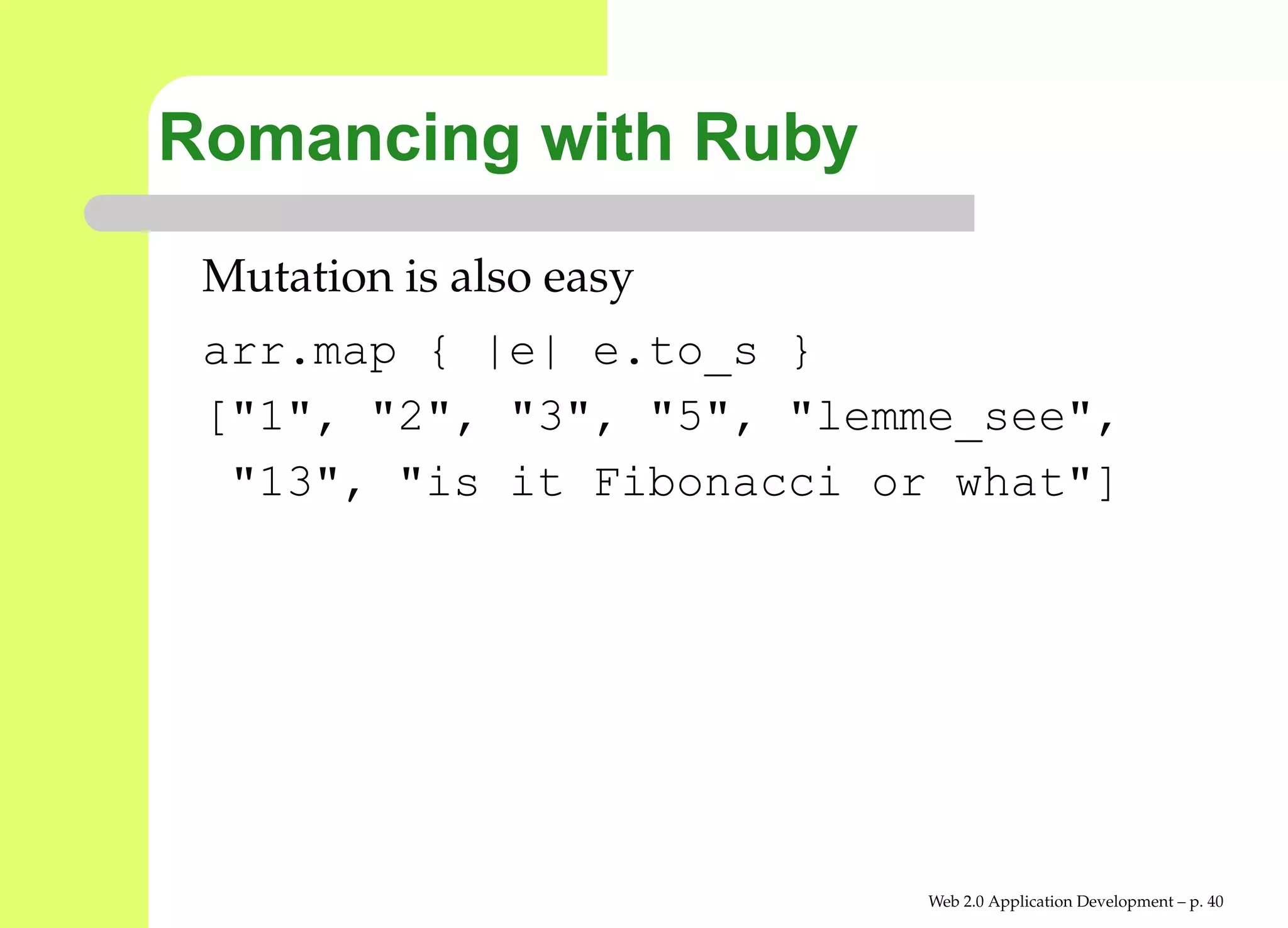 Romancing with Ruby

Mutation is also easy

arr.map { |e| e.to_s }

["1", "2", "3", "5", "lemme_see", "13", "is it Fibonacci or what"]

Web 2.0 Application Development – p. 40